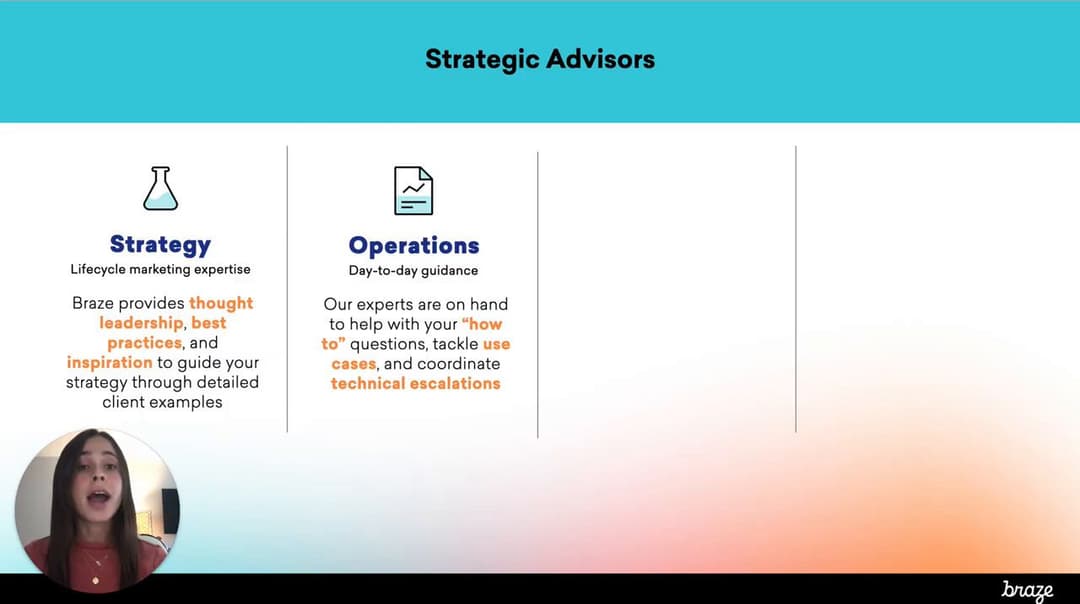 Strategic Advisors

Strategy
Lifecycle marketing expertise

Braze provides thought leadership, best practices, and inspiration to guide your strategy through detailed client examples

Operations
Day-to-day guidance

Our experts are on hand to help with your "how to" questions, tackle use cases, and coordinate technical escalations

braze